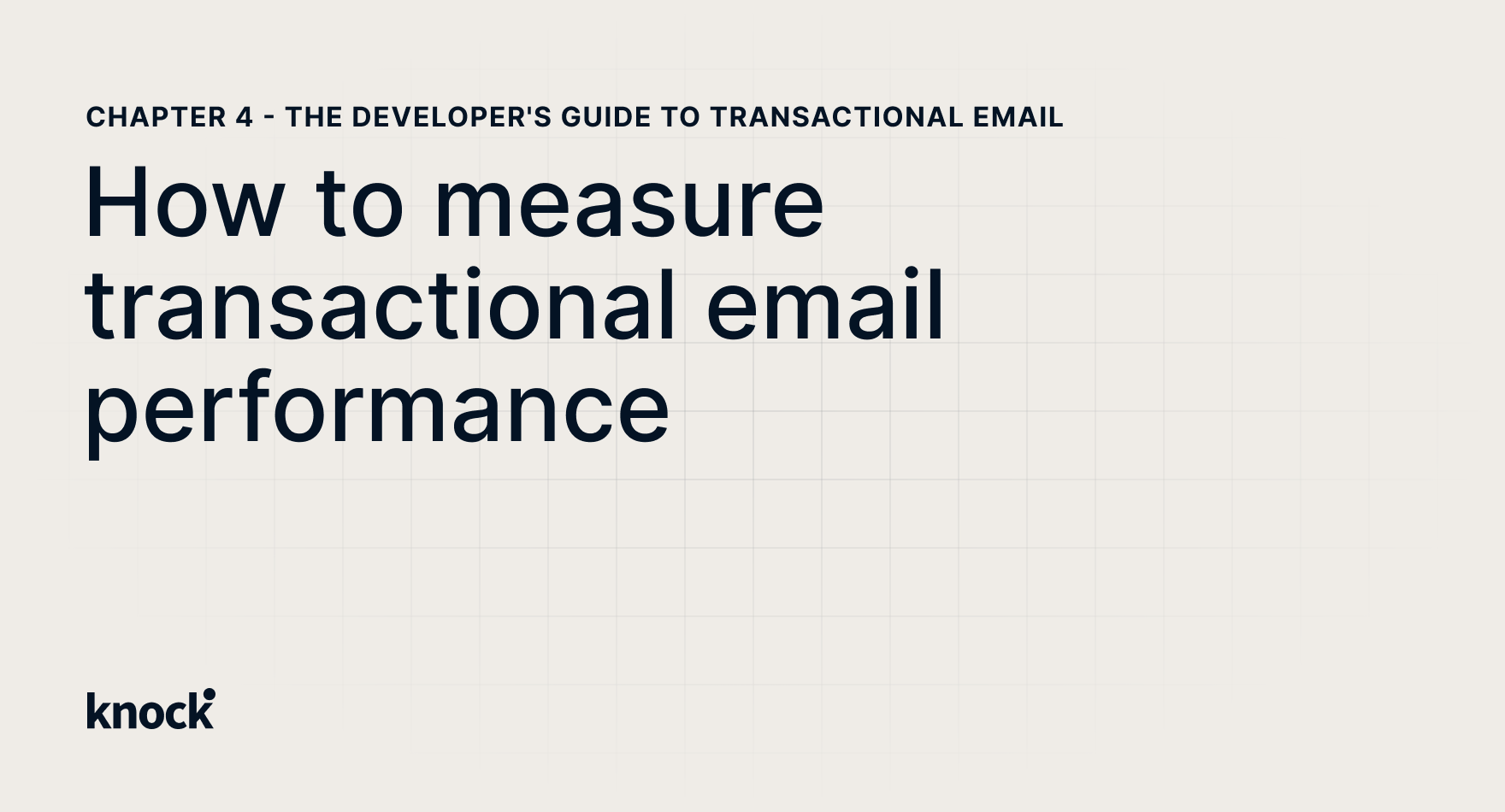 CHAPTER 4 - THE DEVELOPER'S GUIDE TO TRANSACTIONAL EMAIL

How to measure transactional email performance

knock